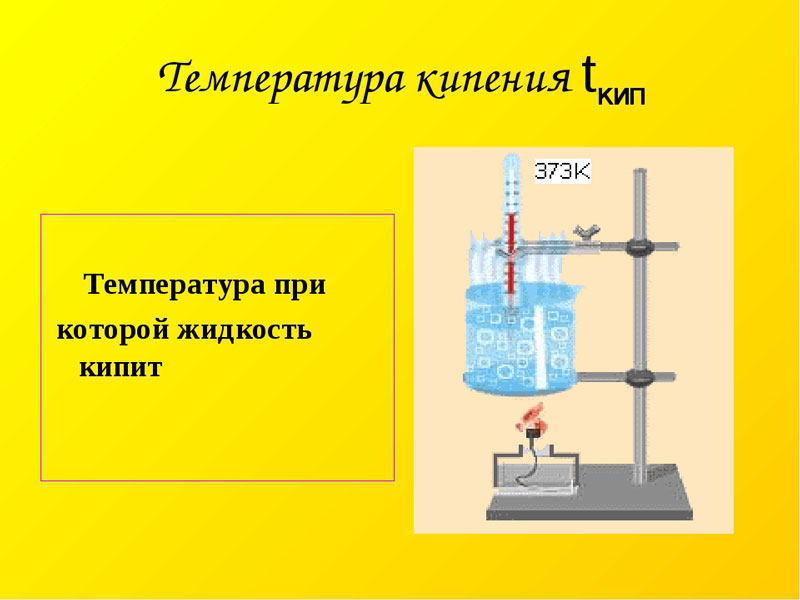 Температура кипения $t_{кип}$

Температура при которой жидкость кипит

373K